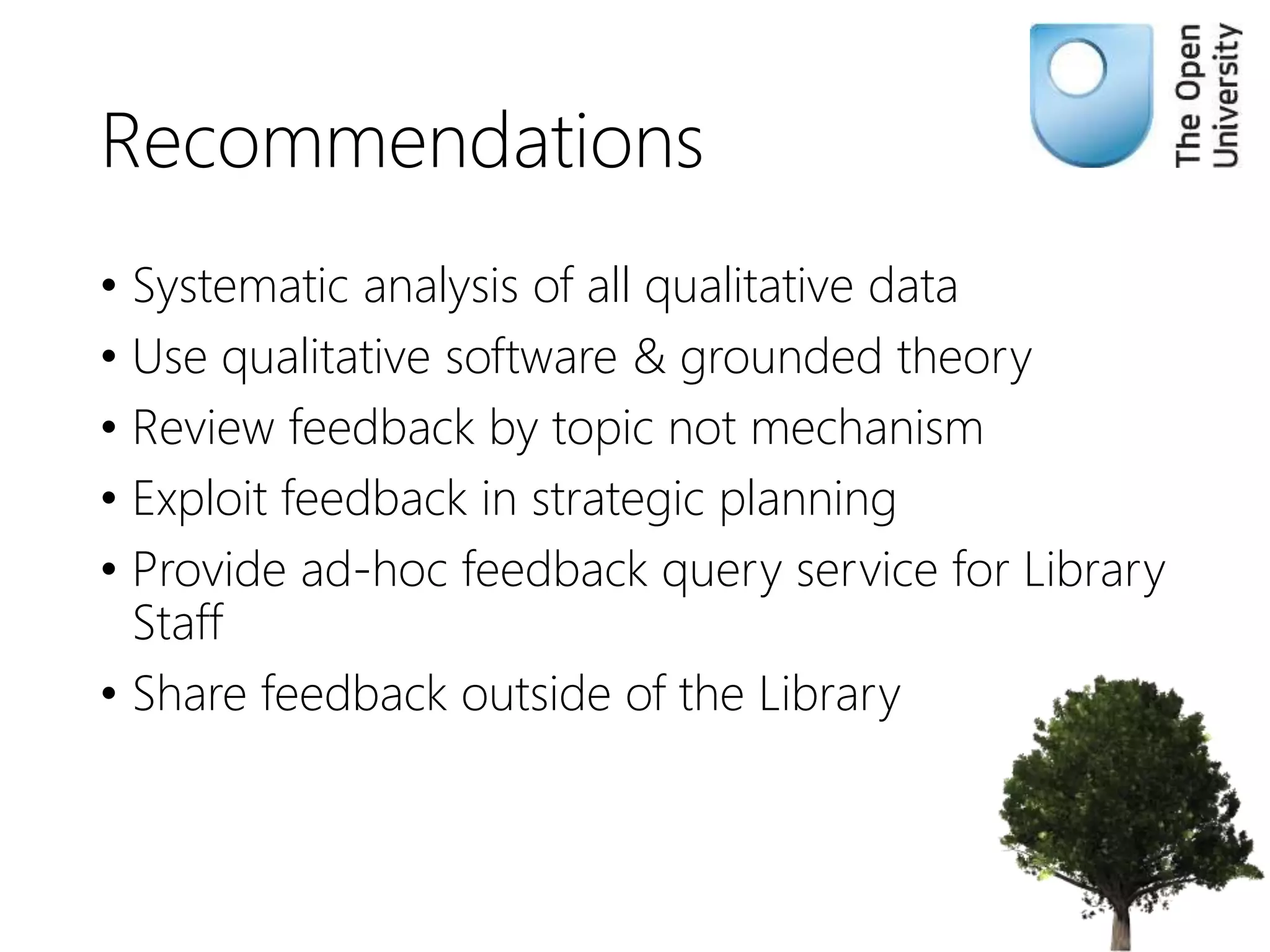 Recommendations

The Open University

• Systematic analysis of all qualitative data
• Use qualitative software & grounded theory
• Review feedback by topic not mechanism
• Exploit feedback in strategic planning
• Provide ad-hoc feedback query service for Library Staff
• Share feedback outside of the Library